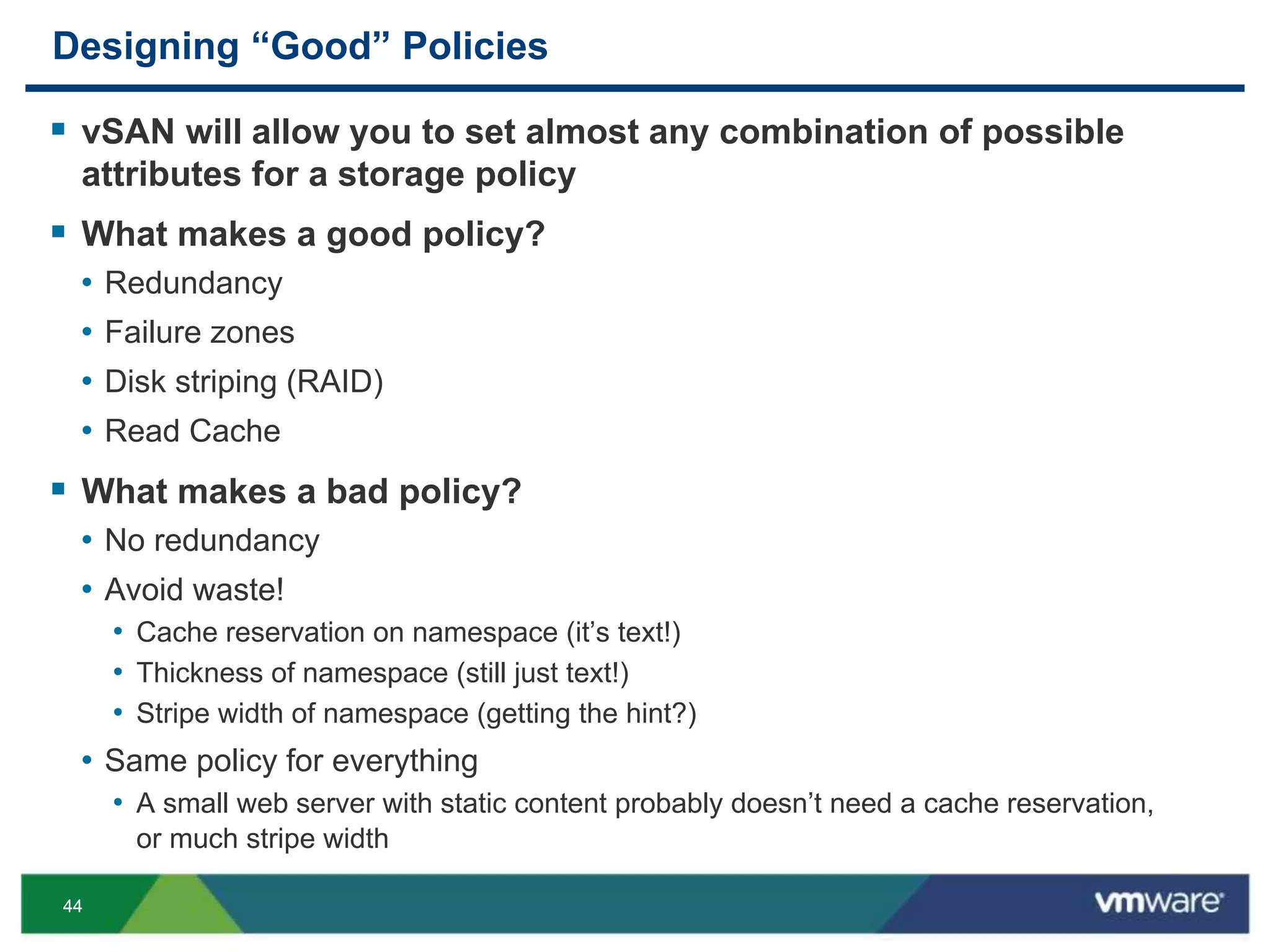 Designing “Good” Policies

▪ vSAN will allow you to set almost any combination of possible attributes for a storage policy

▪ What makes a good policy?
• Redundancy
• Failure zones
• Disk striping (RAID)
• Read Cache

▪ What makes a bad policy?
• No redundancy
• Avoid waste!
  • Cache reservation on namespace (it’s text!)
  • Thickness of namespace (still just text!)
  • Stripe width of namespace (getting the hint?)
• Same policy for everything
  • A small web server with static content probably doesn’t need a cache reservation, or much stripe width

44

vmware